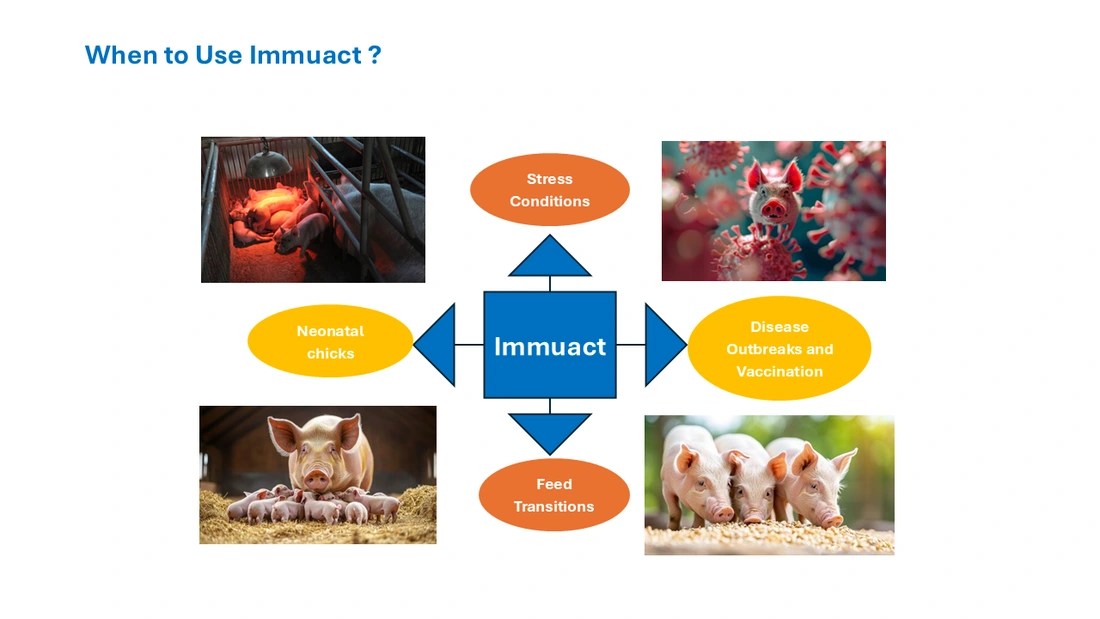 When to Use Immuact ?

Stress Conditions

Neonatal chicks

Immuact

Disease Outbreaks and Vaccination

Feed Transitions